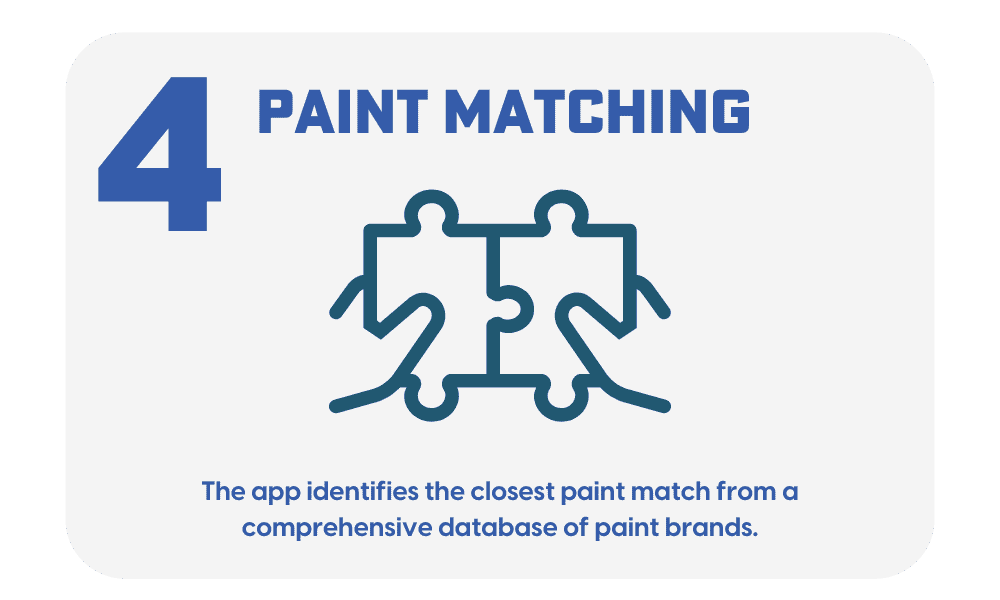 4 PAINT MATCHING

The app identifies the closest paint match from a comprehensive database of paint brands.